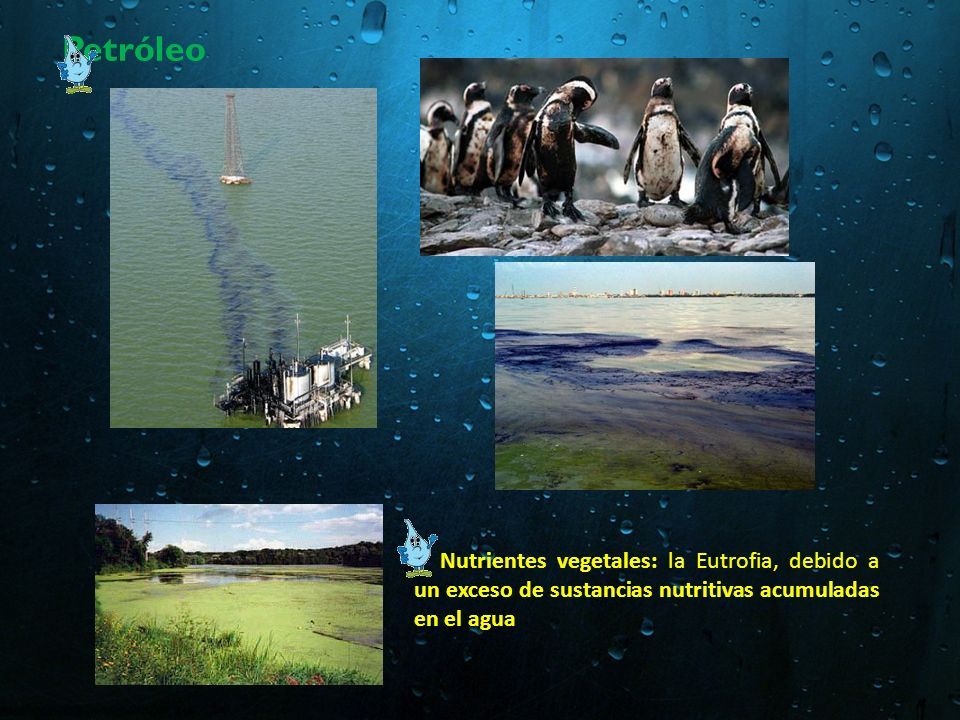 Petróleo

Nutrientes vegetales: la Eutrofia, debido a un exceso de sustancias nutritivas acumuladas en el agua